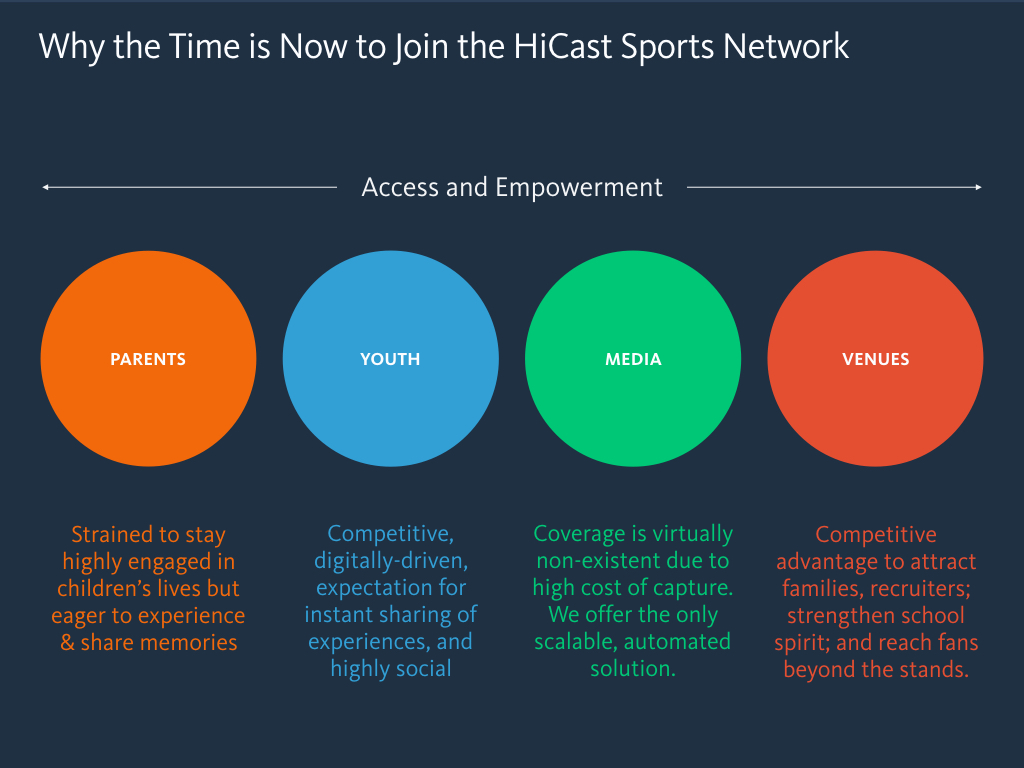 Why the Time is Now to Join the HiCast Sports Network

Access and Empowerment

PARENTS

YOUTH

MEDIA

VENUES

Strained to stay highly engaged in children's lives but eager to experience & share memories

Competitive, digitally-driven, expectation for instant sharing of experiences, and highly social

Coverage is virtually non-existent due to high cost of capture. We offer the only scalable, automated solution.

Competitive advantage to attract families, recruiters; strengthen school spirit; and reach fans beyond the stands.